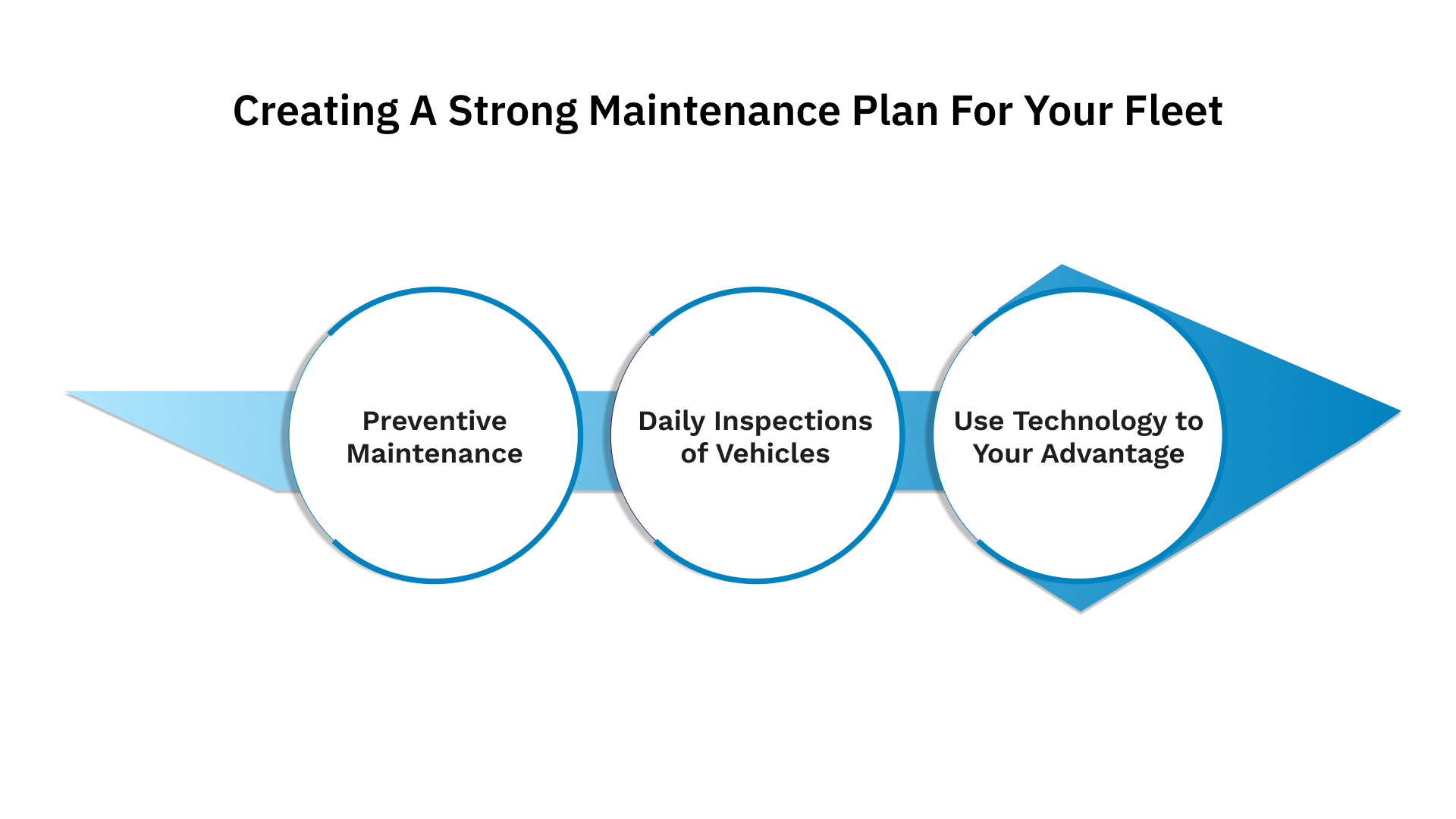 Creating A Strong Maintenance Plan For Your Fleet

Preventive Maintenance

Daily Inspections of Vehicles

Use Technology to Your Advantage